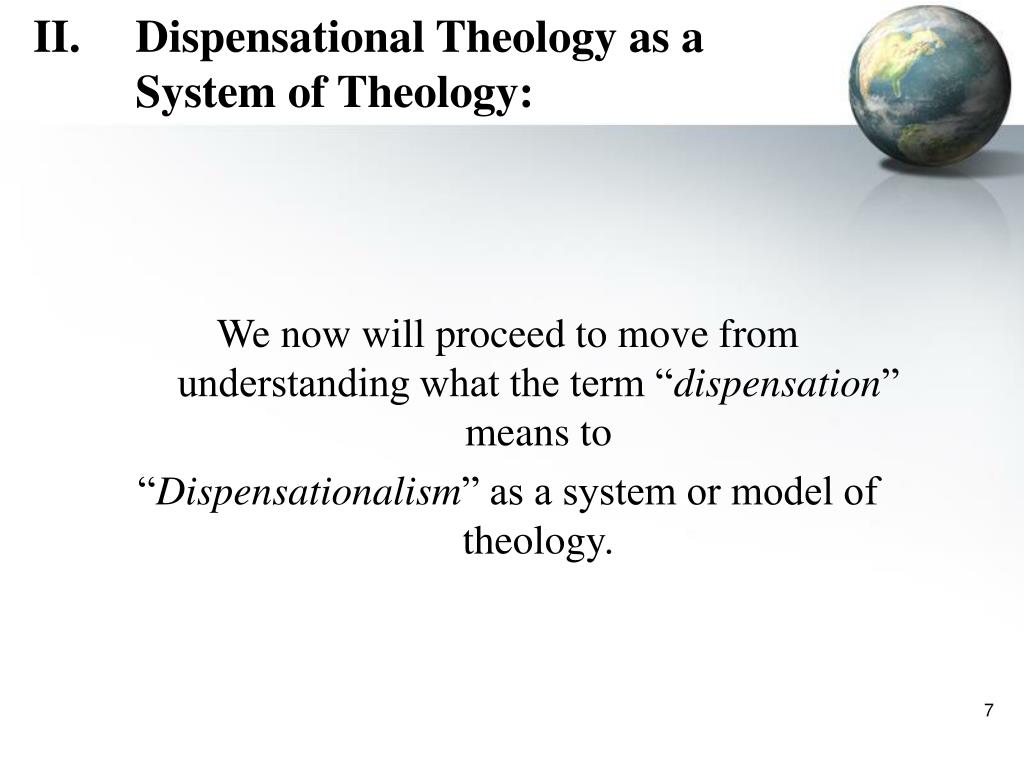 II. Dispensational Theology as a System of Theology:

We now will proceed to move from understanding what the term “dispensation” means to

“Dispensationalism” as a system or model of theology.

7